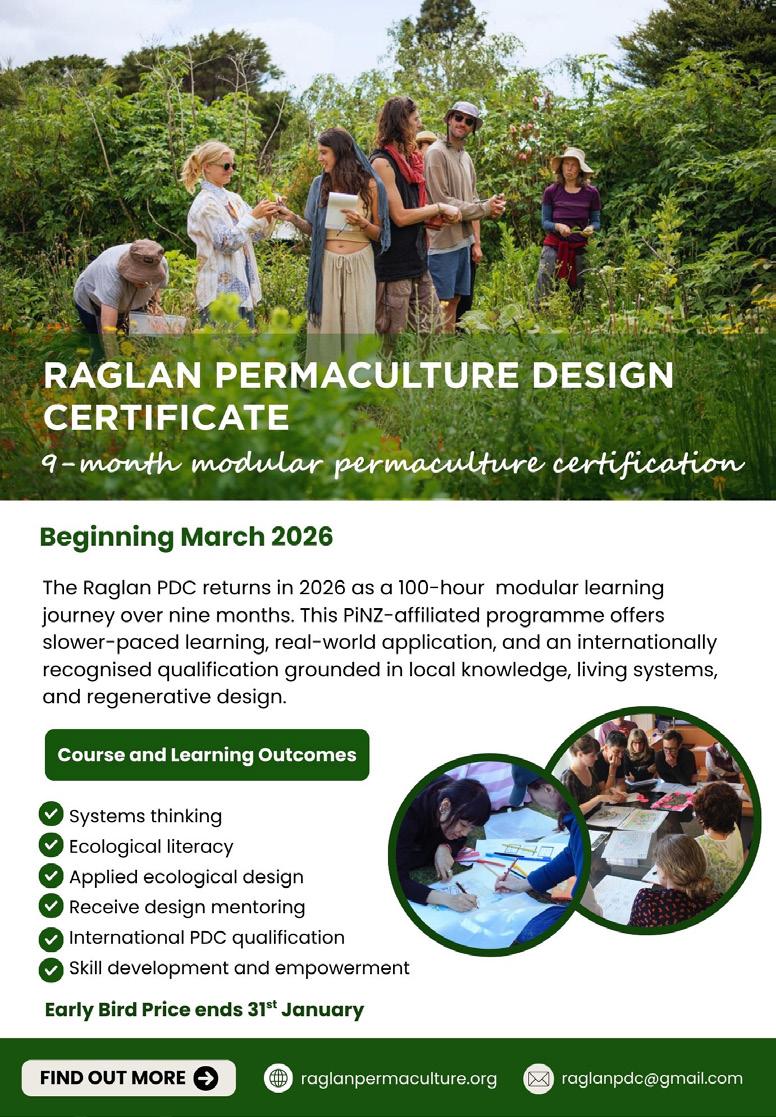 RAGLAN PERMACULTURE DESIGN CERTIFICATE

9-month modular permaculture certification

Beginning March 2026

The Raglan PDC returns in 2026 as a 100-hour modular learning journey over nine months. This PiNZ-affiliated programme offers slower-paced learning, real-world application, and an internationally recognised qualification grounded in local knowledge, living systems, and regenerative design.

Course and Learning Outcomes

Systems thinking
Ecological literacy
Applied ecological design
Receive design mentoring
International PDC qualification
Skill development and empowerment

Early Bird Price ends 31$^{st}$ January

FIND OUT MORE

raglanpermaculture.org

raglanpdc@gmail.com